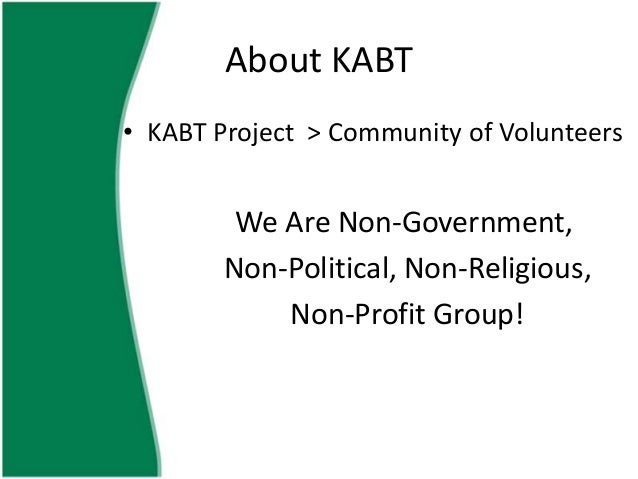 About KABT

• KABT Project > Community of Volunteers

We Are Non-Government, Non-Political, Non-Religious, Non-Profit Group!